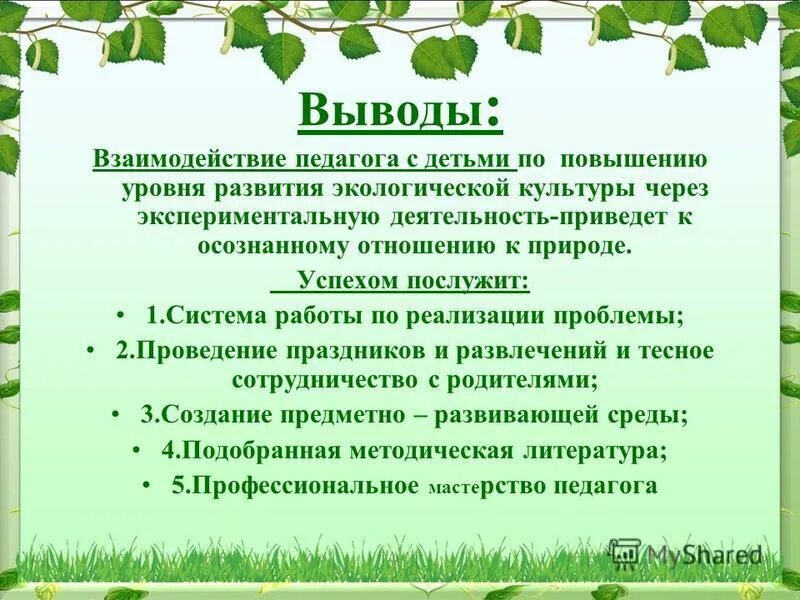 Выводы:

Взаимодействие педагога с детьми по повышению уровня развития экологической культуры через экспериментальную деятельность-приведет к осознанному отношению к природе.

Успехом послужит:

• 1.Система работы по реализации проблемы;
• 2.Проведение праздников и развлечений и тесное сотрудничество с родителями;
• 3.Создание предметно – развивающей среды;
• 4.Подобранная методическая литература;
• 5.Профессиональное мастерство педагога

MyShared